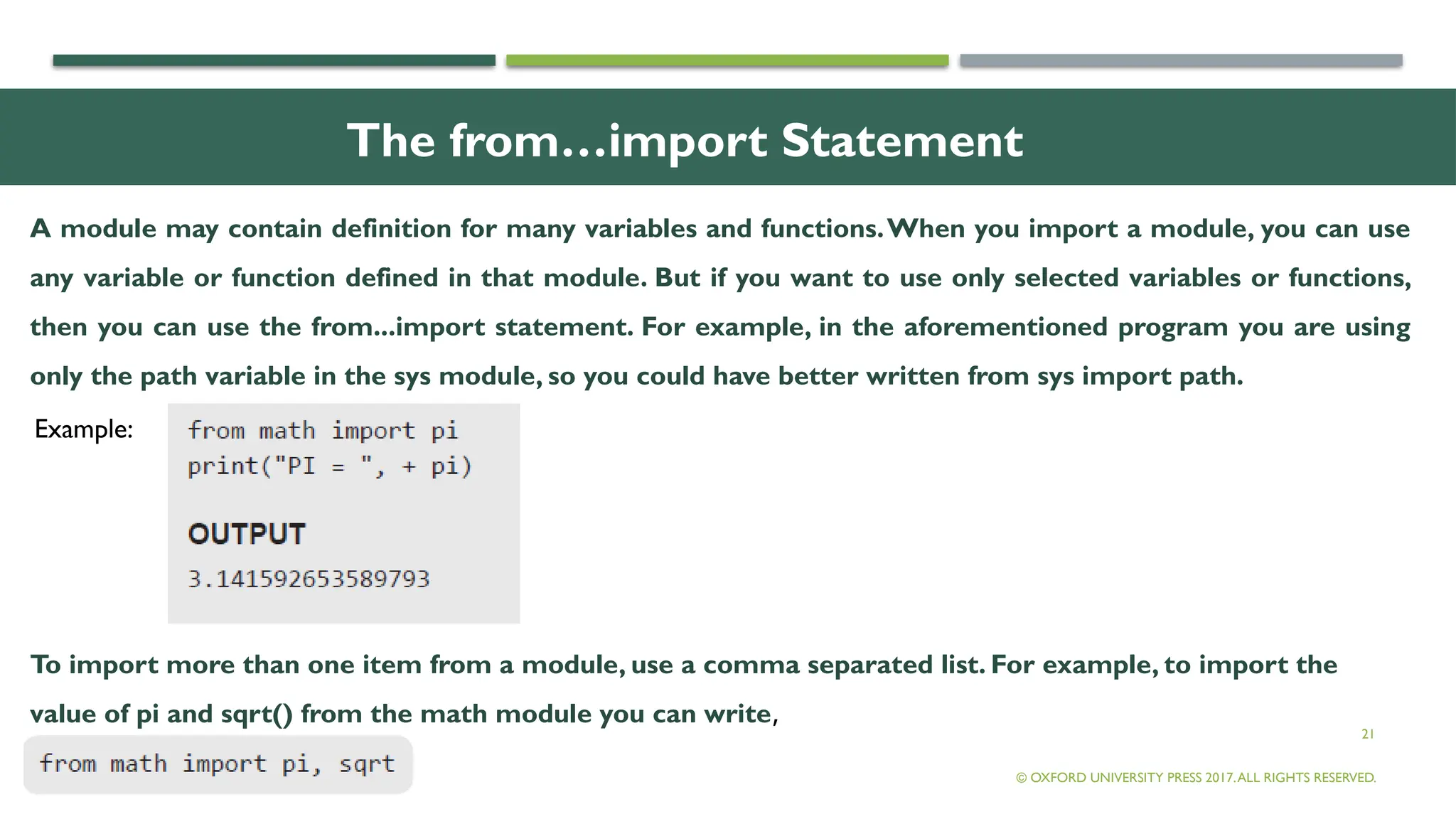 The from…import Statement

A module may contain definition for many variables and functions. When you import a module, you can use any variable or function defined in that module. But if you want to use only selected variables or functions, then you can use the from...import statement. For example, in the aforementioned program you are using only the path variable in the sys module, so you could have better written from sys import path.

Example:

from math import pi
print("PI = ", + pi)

OUTPUT

3.141592653589793

To import more than one item from a module, use a comma separated list. For example, to import the value of pi and sqrt() from the math module you can write,

from math import pi, sqrt

21

© OXFORD UNIVERSITY PRESS 2017. ALL RIGHTS RESERVED.